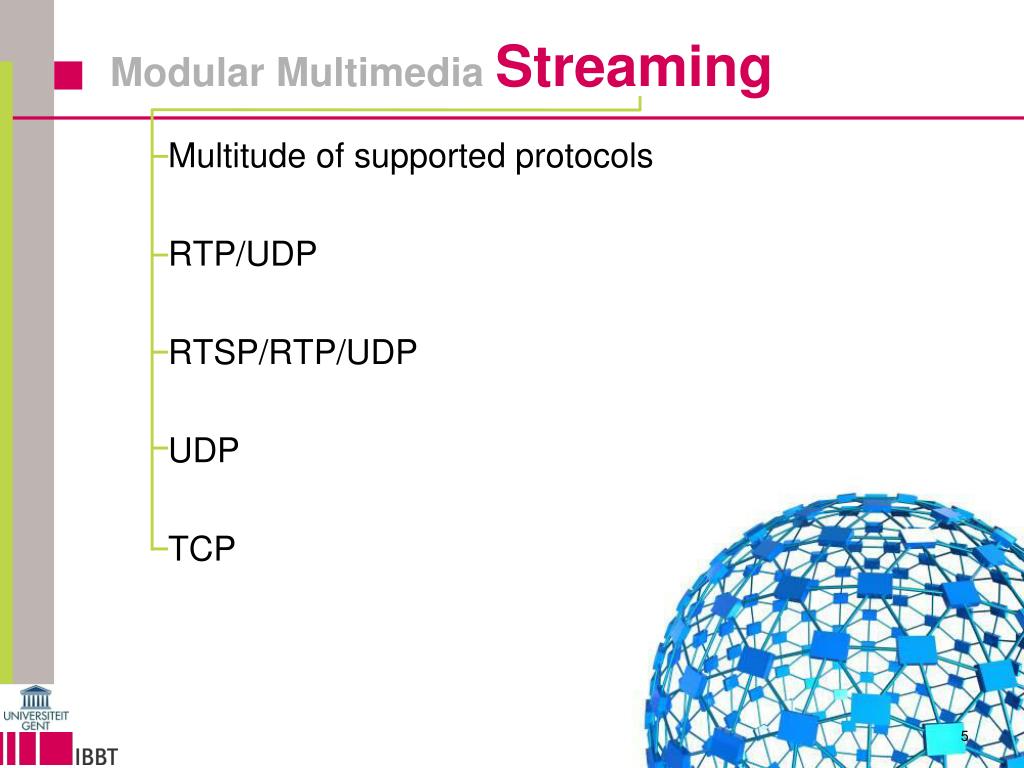 Modular Multimedia Streaming

Multitude of supported protocols

RTP/UDP

RTSP/RTP/UDP

UDP

TCP

UNIVERSITEIT GENT

IBBT

5